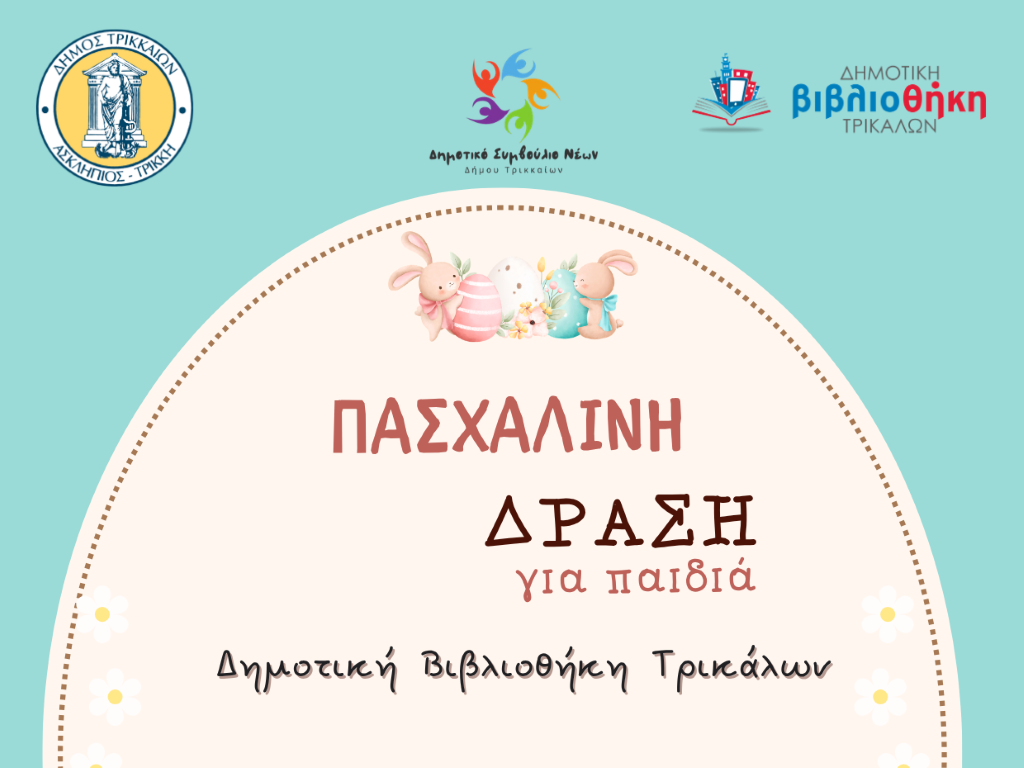 ΔΗΜΟΣ ΤΡΙΚΚΑΙΩΝ
ΑΣΚΛΗΠΙΟΣ - ΤΡΙΚΚΗ

Δημοτικό Συμβούλιο Νέων
Δήμου Τρικκαίων

ΔΗΜΟΤΙΚΗ
βιβλιοθήκη
ΤΡΙΚΑΛΩΝ

ΠΑΣΧΑΛΙΝΗ

ΔΡΑΣΗ
για παιδιά

Δημοτική Βιβλιοθήκη Τρικάλων